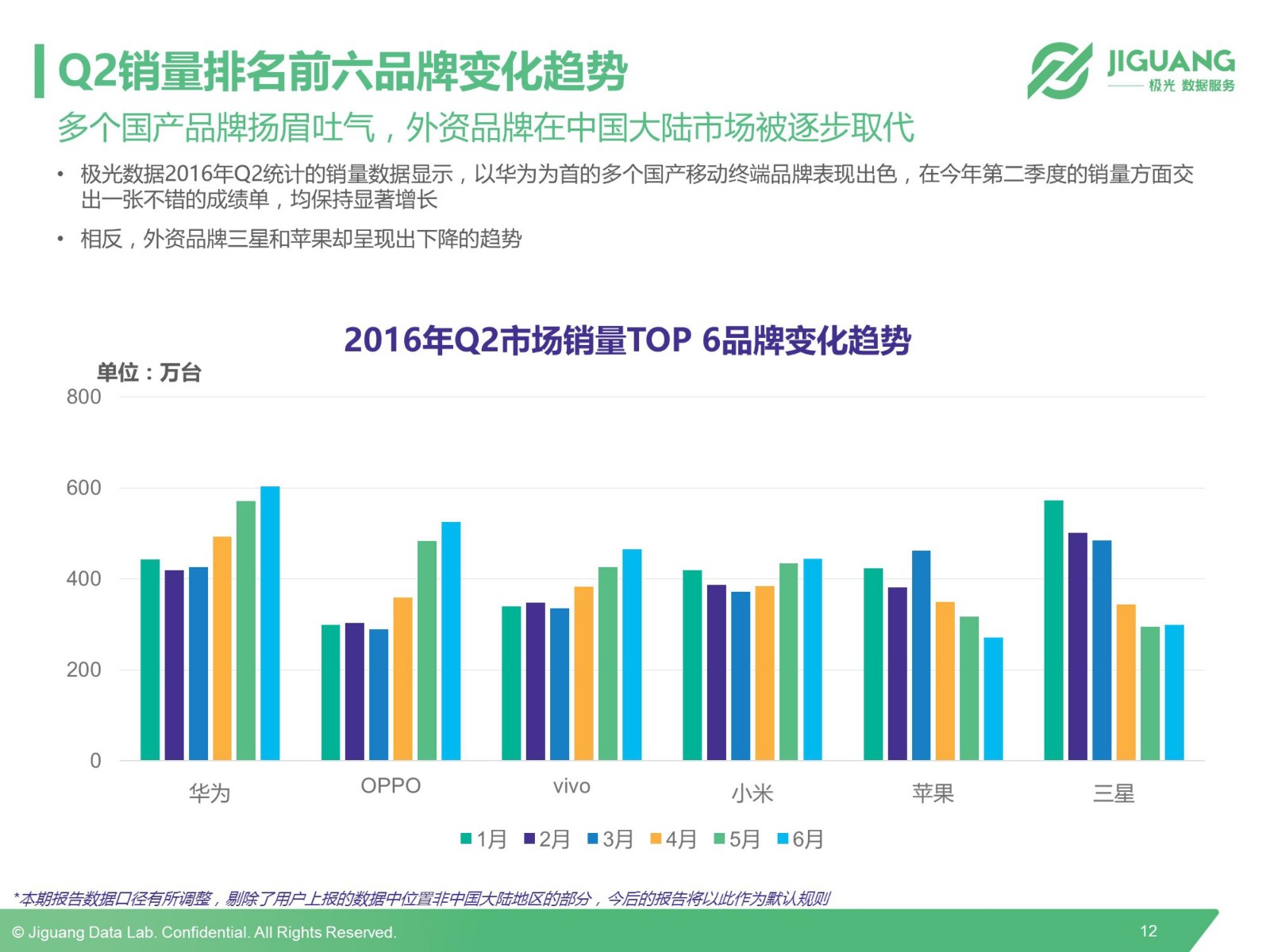 Q2销量排名前六品牌变化趋势

JIGUANG
极光 数据服务

多个国产品牌扬眉吐气，外资品牌在中国大陆市场被逐步取代

• 极光数据2016年Q2统计的销量数据显示，以华为为首的多个国产移动终端品牌表现出色，在今年第二季度的销量方面交出一张不错的成绩单，均保持显著增长

• 相反，外资品牌三星和苹果却呈现出下降的趋势

2016年Q2市场销量TOP 6品牌变化趋势

单位：万台

800
600
400
200
0

华为
OPPO
vivo
小米
苹果
三星

1月 2月 3月 4月 5月 6月

*本期报告数据口径有所调整，剔除了用户上报的数据中位置非中国大陆地区的部分，今后的报告将以此作为默认规则

© Jiguang Data Lab. Confidential. All Rights Reserved.

12